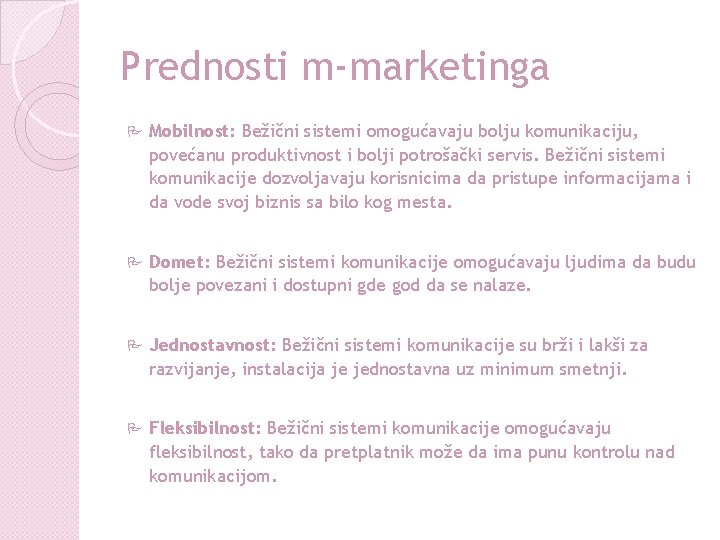 Prednosti m-marketinga

Mobilnost: Bežični sistemi omogućavaju bolju komunikaciju, povećanu produktivnost i bolji potrošački servis. Bežični sistemi komunikacije dozvoljavaju korisnicima da pristupe informacijama i da vode svoj biznis sa bilo kog mesta.

Domet: Bežični sistemi komunikacije omogućavaju ljudima da budu bolje povezani i dostupni gde god da se nalaze.

Jednostavnost: Bežični sistemi komunikacije su brži i lakši za razvijanje, instalacija je jednostavna uz minimum smetnji.

Fleksibilnost: Bežični sistemi komunikacije omogućavaju fleksibilnost, tako da pretplatnik može da ima punu kontrolu nad komunikacijom.